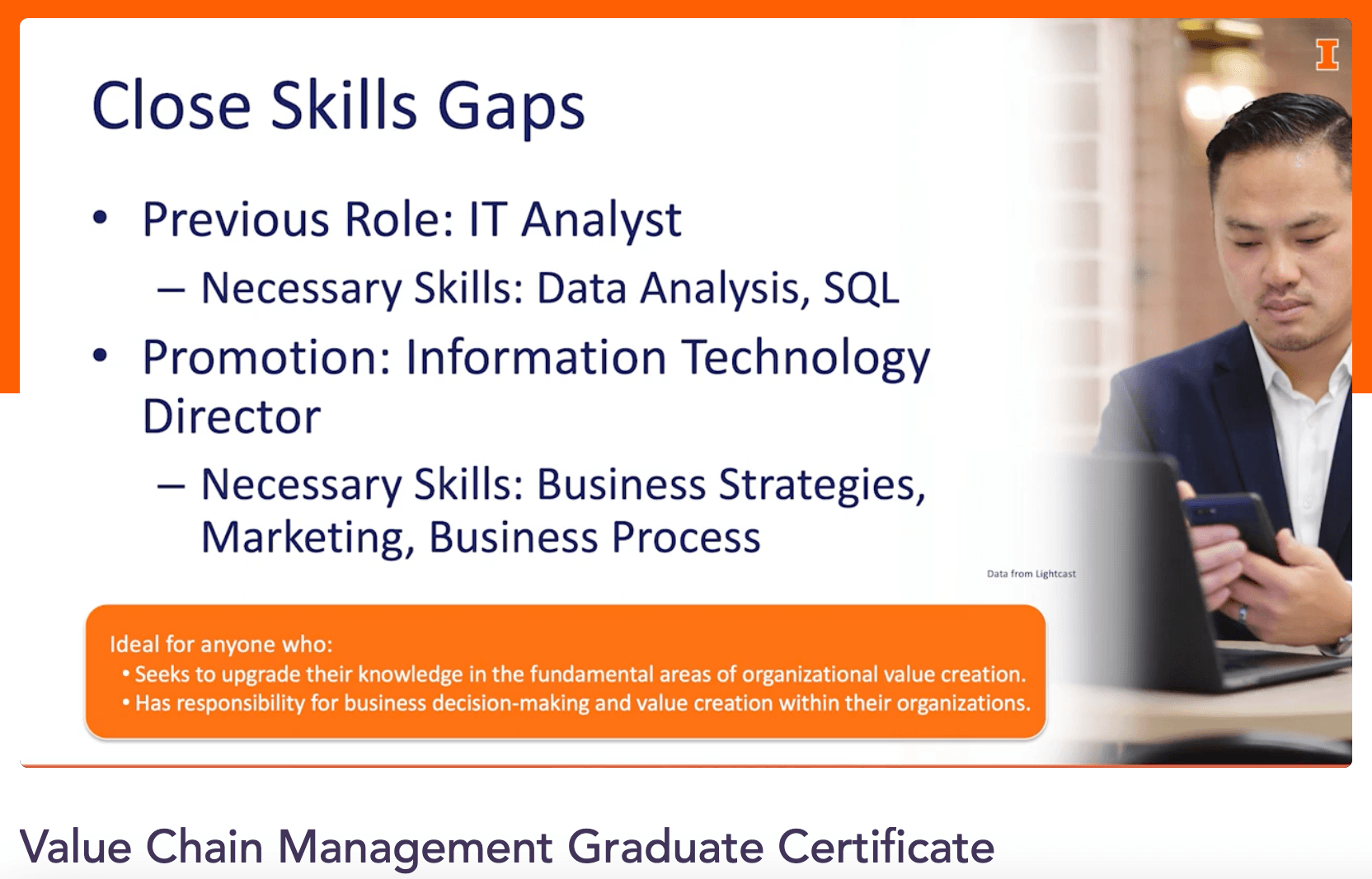 I

Close Skills Gaps

• Previous Role: IT Analyst
  – Necessary Skills: Data Analysis, SQL
• Promotion: Information Technology Director
  – Necessary Skills: Business Strategies, Marketing, Business Process

Data from Lightcast

Ideal for anyone who:
• Seeks to upgrade their knowledge in the fundamental areas of organizational value creation.
• Has responsibility for business decision-making and value creation within their organizations.

Value Chain Management Graduate Certificate